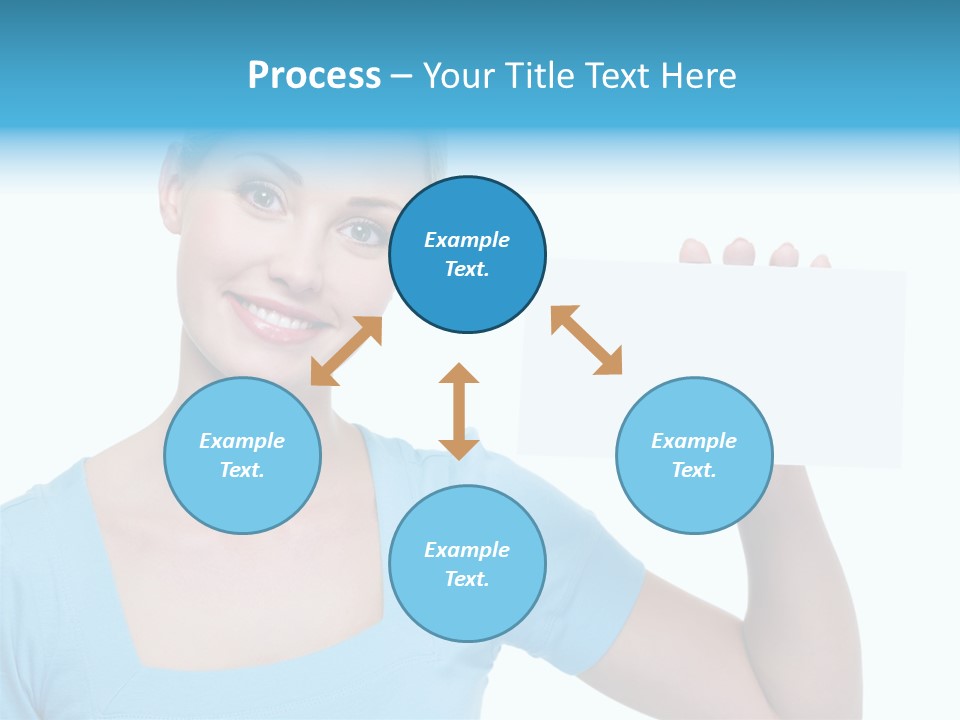 Process – Your Title Text Here

Example Text.

Example Text.

Example Text.

Example Text.